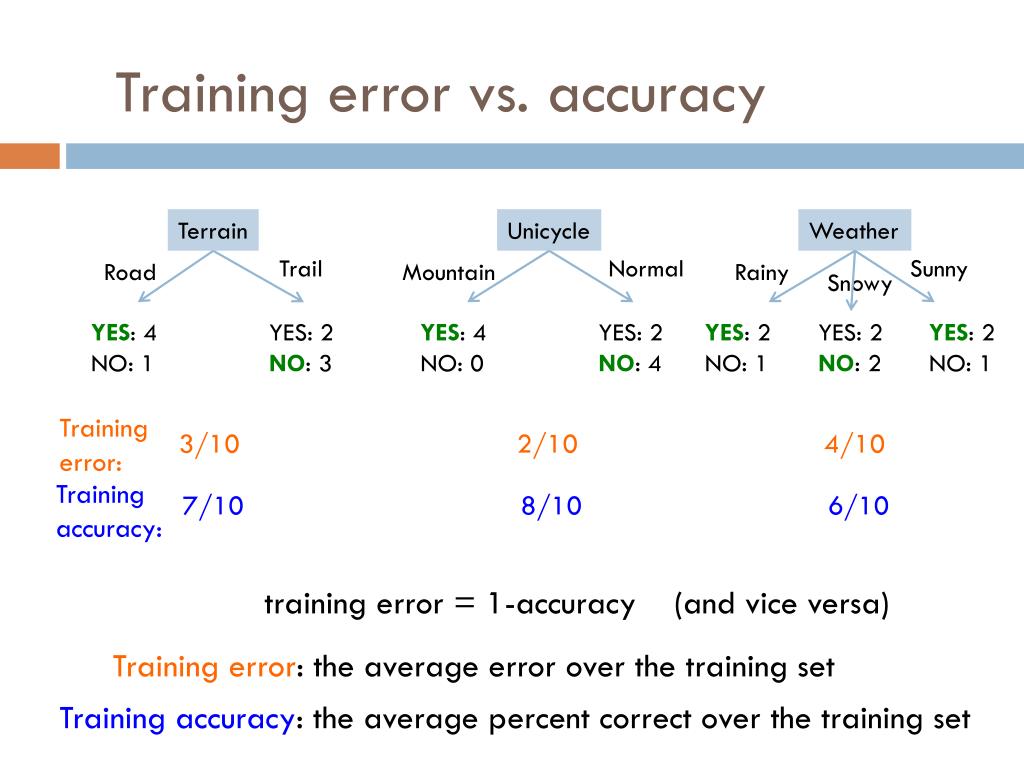 Training error vs. accuracy

Terrain
Road
Trail
YES: 4
NO: 1
YES: 2
NO: 3

Unicycle
Mountain
Normal
YES: 4
NO: 0
YES: 2
NO: 4

Weather
Rainy
Snowy
Sunny
YES: 2
NO: 1
YES: 2
NO: 2
YES: 2
NO: 1

Training error: 3/10 2/10 4/10

Training accuracy: 7/10 8/10 6/10

training error = 1-accuracy (and vice versa)

Training error: the average error over the training set

Training accuracy: the average percent correct over the training set